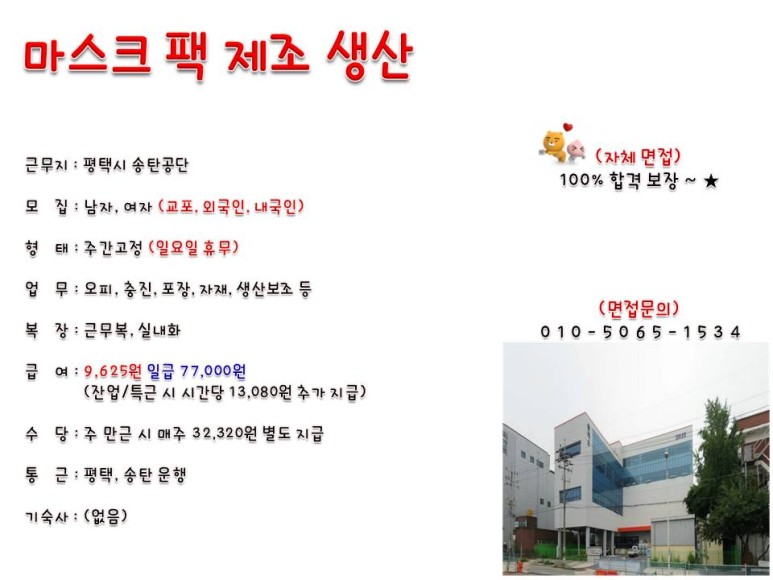 마스크 팩 제조 생산

근무지 : 평택시 송탄공단

모 집 : 남자, 여자 (교포, 외국인, 내국인)

형 태 : 주간고정 (일요일 휴무)

업 무 : 오피, 충진, 포장, 자재, 생산보조 등

복 장 : 근무복, 실내화

급 여 : 9,625원 일급 77,000원
(잔업/특근 시 시간당 13,080원 추가 지급)

수 당 : 주 만근 시 매주 32,320원 별도 지급

통 근 : 평택, 송탄 운행

기숙사 : (없음)

(자체 면접)
100% 합격 보장 ~ ★

(면접문의)
010-5065-1534